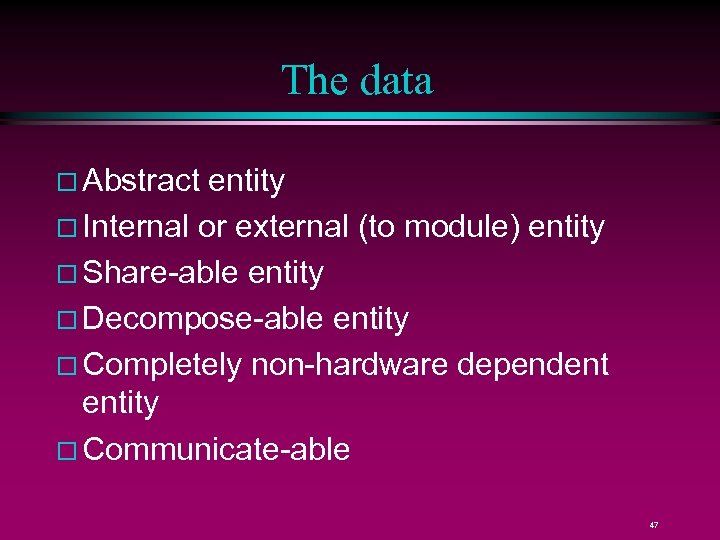 The data

□ Abstract entity
□ Internal or external (to module) entity
□ Share-able entity
□ Decompose-able entity
□ Completely non-hardware dependent entity
□ Communicate-able

47